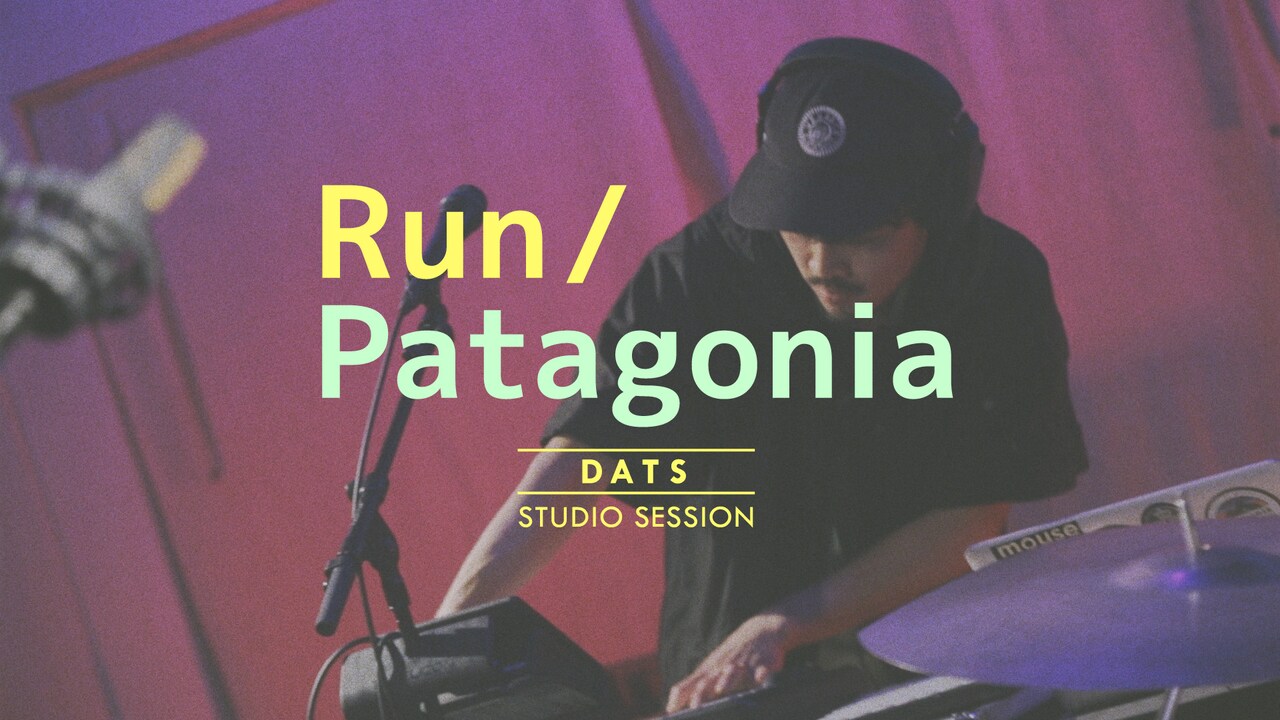 Run/
Patagonia

DATS
STUDIO SESSION

mouse